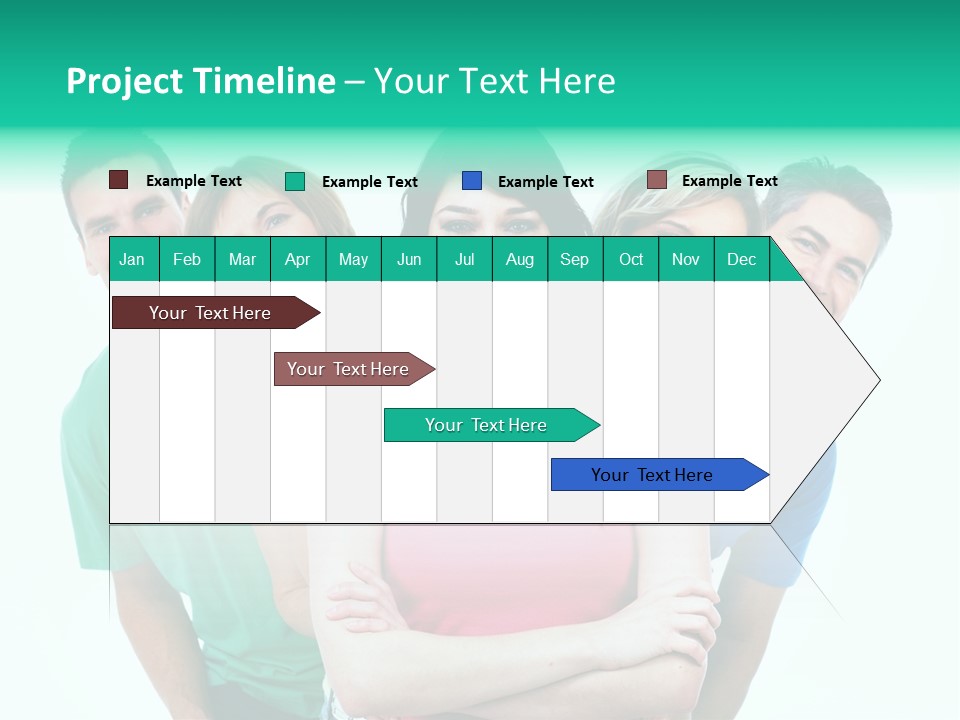 Project Timeline – Your Text Here

Example Text
Example Text
Example Text
Example Text

| Jan | Feb | Mar | Apr | May | Jun | Jul | Aug | Sep | Oct | Nov | Dec |
|---|---|---|---|---|---|---|---|---|---|---|---|

Your Text Here

Your Text Here

Your Text Here

Your Text Here